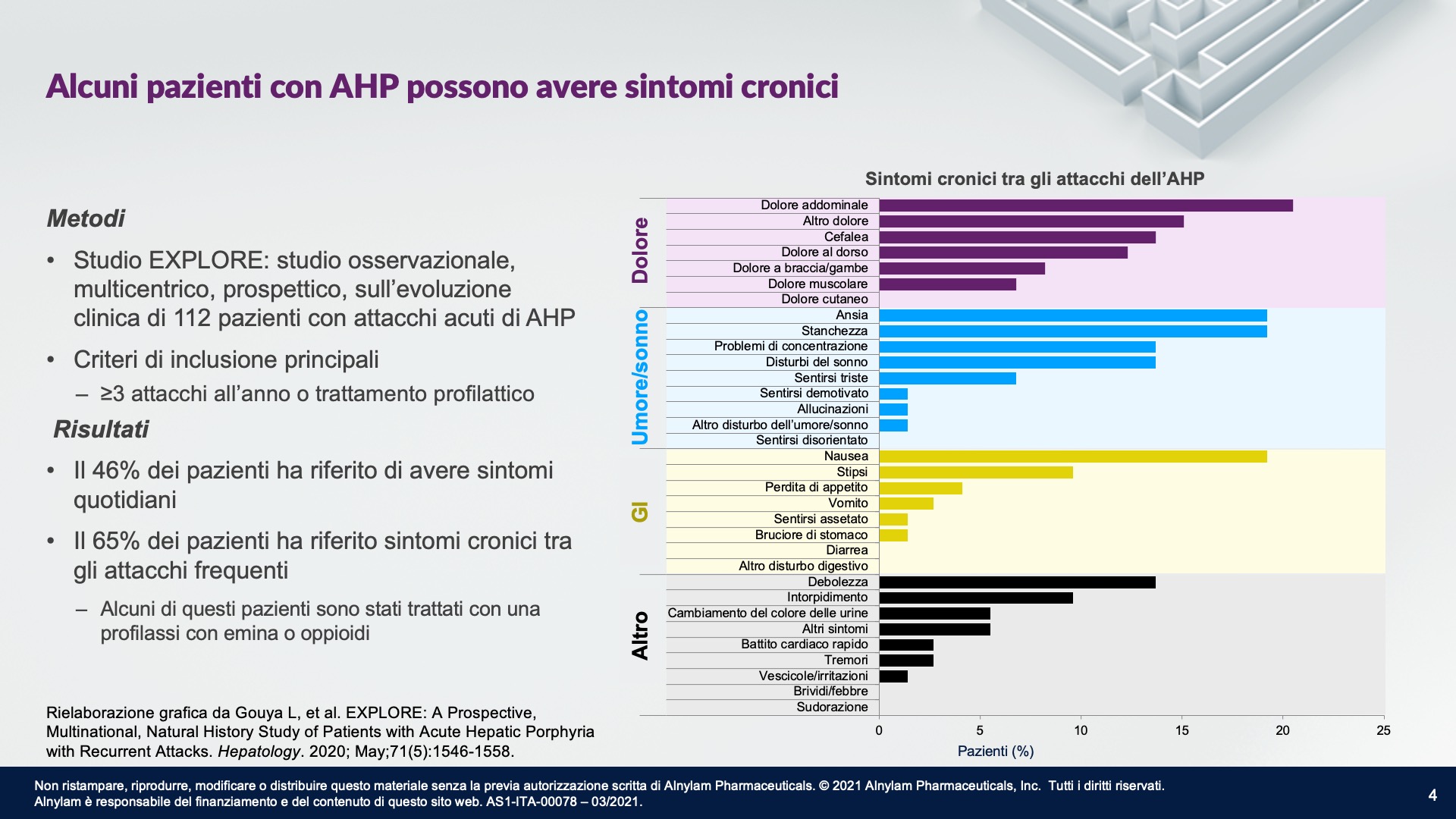 Alcuni pazienti con AHP possono avere sintomi cronici

Metodi

• Studio EXPLORE: studio osservazionale, multicentrico, prospettico, sull'evoluzione clinica di 112 pazienti con attacchi acuti di AHP

• Criteri di inclusione principali

– ≥3 attacchi all'anno o trattamento profilattico

Risultati

• Il 46% dei pazienti ha riferito di avere sintomi quotidiani

• Il 65% dei pazienti ha riferito sintomi cronici tra gli attacchi frequenti

– Alcuni di questi pazienti sono stati trattati con una profilassi con emina o oppioidi

Rielaborazione grafica da Gouya L, et al. EXPLORE: A Prospective, Multinational, Natural History Study of Patients with Acute Hepatic Porphyria with Recurrent Attacks. Hepatology. 2020; May;71(5):1546-1558.

Sintomi cronici tra gli attacchi dell'AHP

Dolore
Dolore addominale
Altro dolore
Cefalea
Dolore al dorso
Dolore a braccia/gambe
Dolore muscolare
Dolore cutaneo

Umore/sonno
Ansia
Stanchezza
Problemi di concentrazione
Disturbi del sonno
Sentirsi triste
Sentirsi demotivato
Allucinazioni
Altro disturbo dell'umore/sonno
Sentirsi disorientato

GI
Nausea
Stipsi
Perdita di appetito
Vomito
Sentirsi assetato
Bruciore di stomaco
Diarrea
Altro disturbo digestivo

Altro
Debolezza
Intorpidimento
Cambiamento del colore delle urine
Altri sintomi
Battito cardiaco rapido
Tremori
Vescicole/irritazioni
Brividi/febbre
Sudorazione

0 5 10 15 20 25
Pazienti (%)

Non ristampare, riprodurre, modificare o distribuire questo materiale senza la previa autorizzazione scritta di Alnylam Pharmaceuticals. © 2021 Alnylam Pharmaceuticals, Inc. Tutti i diritti riservati.
Alnylam è responsabile del finanziamento e del contenuto di questo sito web. AS1-ITA-00078 – 03/2021.

4